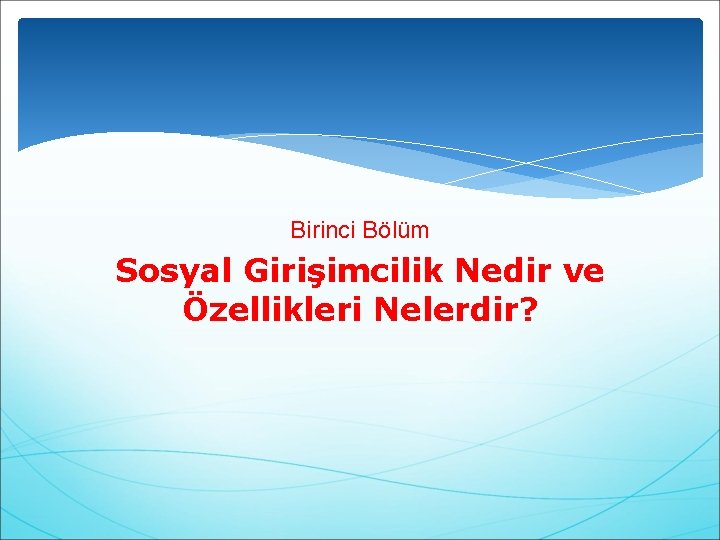 Birinci Bölüm

Sosyal Girişimcilik Nedir ve Özellikleri Nelerdir?